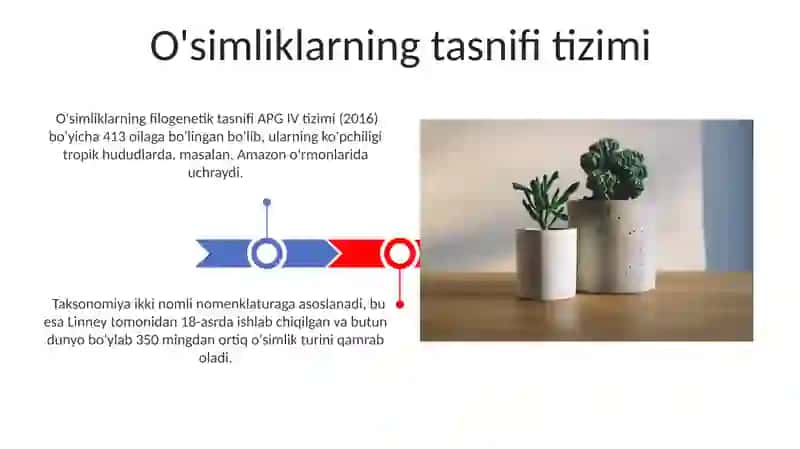 O'simliklarning tasnifi tizimi

O'simliklarning filogenetik tasnifi APG IV tizimi (2016) bo'yicha 413 oilaga bo'lingan bo'lib, ularning ko'pchiligi tropik hududlarda, masalan, Amazon o'rmonlarida uchraydi.

Taksonomiya ikki nomli nomenklaturaga asoslanadi, bu esa Linney tomonidan 18-asrda ishlab chiqilgan va butun dunyo bo'ylab 350 mingdan ortiq o'simlik turini qamrab oladi.